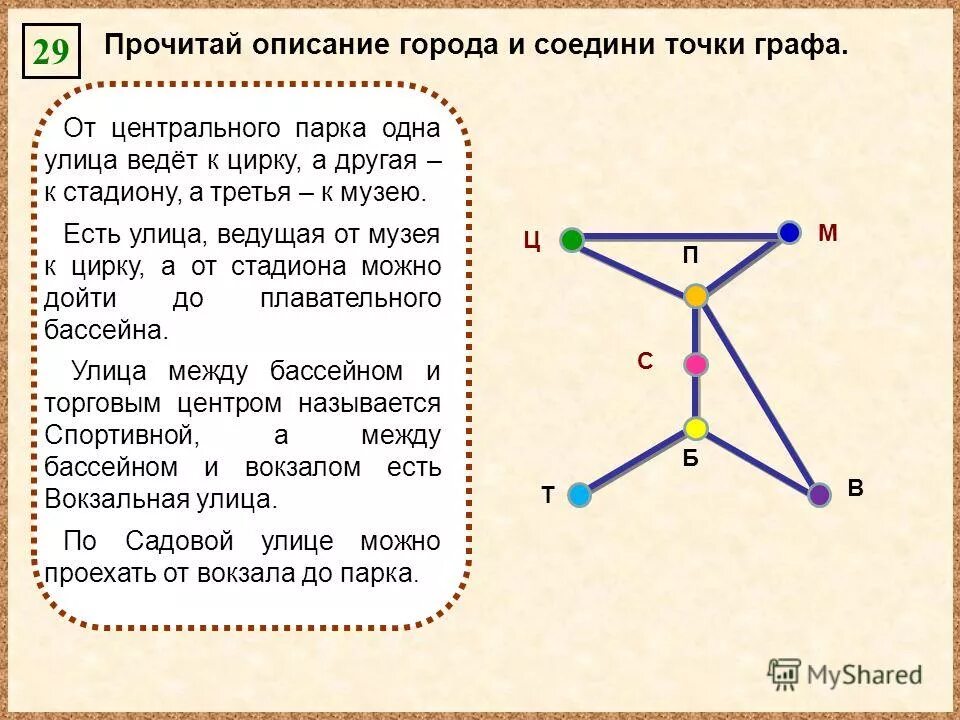 29

Прочитай описание города и соедини точки графа.

От центрального парка одна улица ведёт к цирку, а другая – к стадиону, а третья – к музею.

Есть улица, ведущая от музея к цирку, а от стадиона можно дойти до плавательного бассейна.

Улица между бассейном и торговым центром называется Спортивной, а между бассейном и вокзалом есть Вокзальная улица.

По Садовой улице можно проехать от вокзала до парка.

Ц
М
П
С
Б
Т
В

MyShared